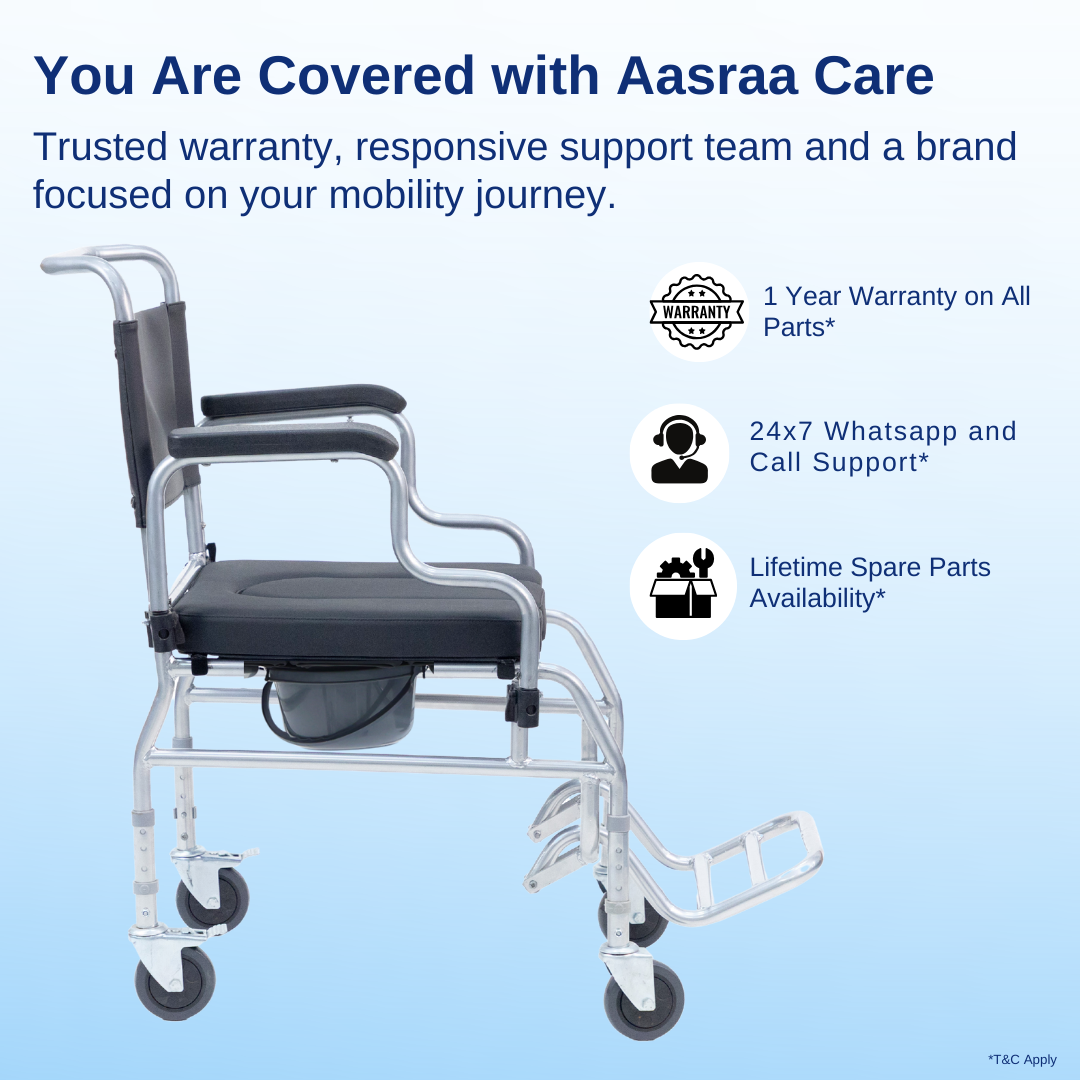 You Are Covered with Aasraa Care

Trusted warranty, responsive support team and a brand focused on your mobility journey.

WARRANTY

1 Year Warranty on All Parts*

24x7 Whatsapp and Call Support*

Lifetime Spare Parts Availability*

*T&C Apply